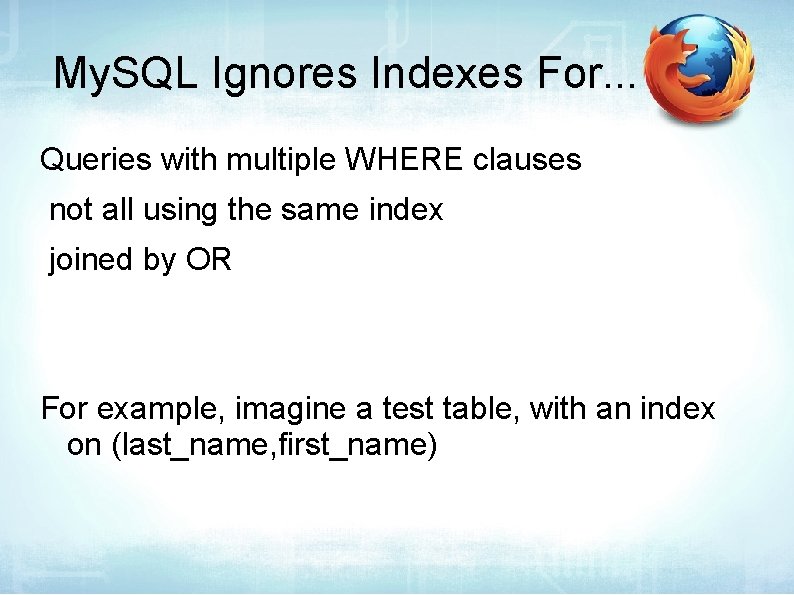 MySQL Ignores Indexes For...

Queries with multiple WHERE clauses

not all using the same index

joined by OR

For example, imagine a test table, with an index on (last_name,first_name)